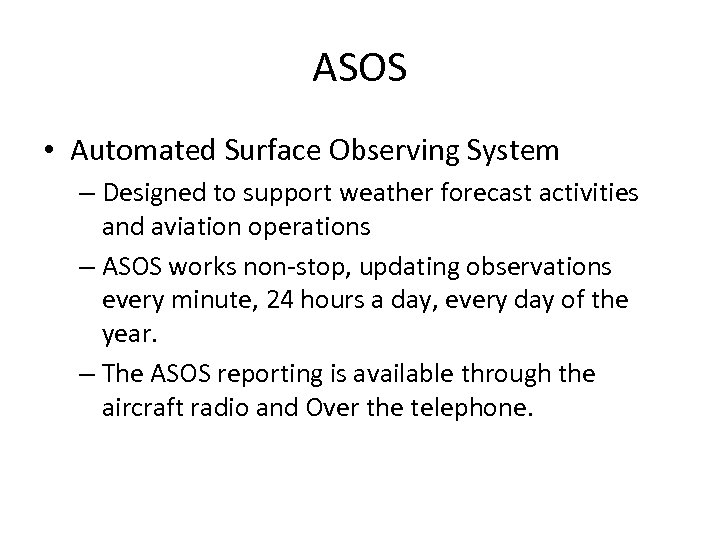 ASOS

• Automated Surface Observing System

– Designed to support weather forecast activities and aviation operations

– ASOS works non-stop, updating observations every minute, 24 hours a day, every day of the year.

– The ASOS reporting is available through the aircraft radio and Over the telephone.